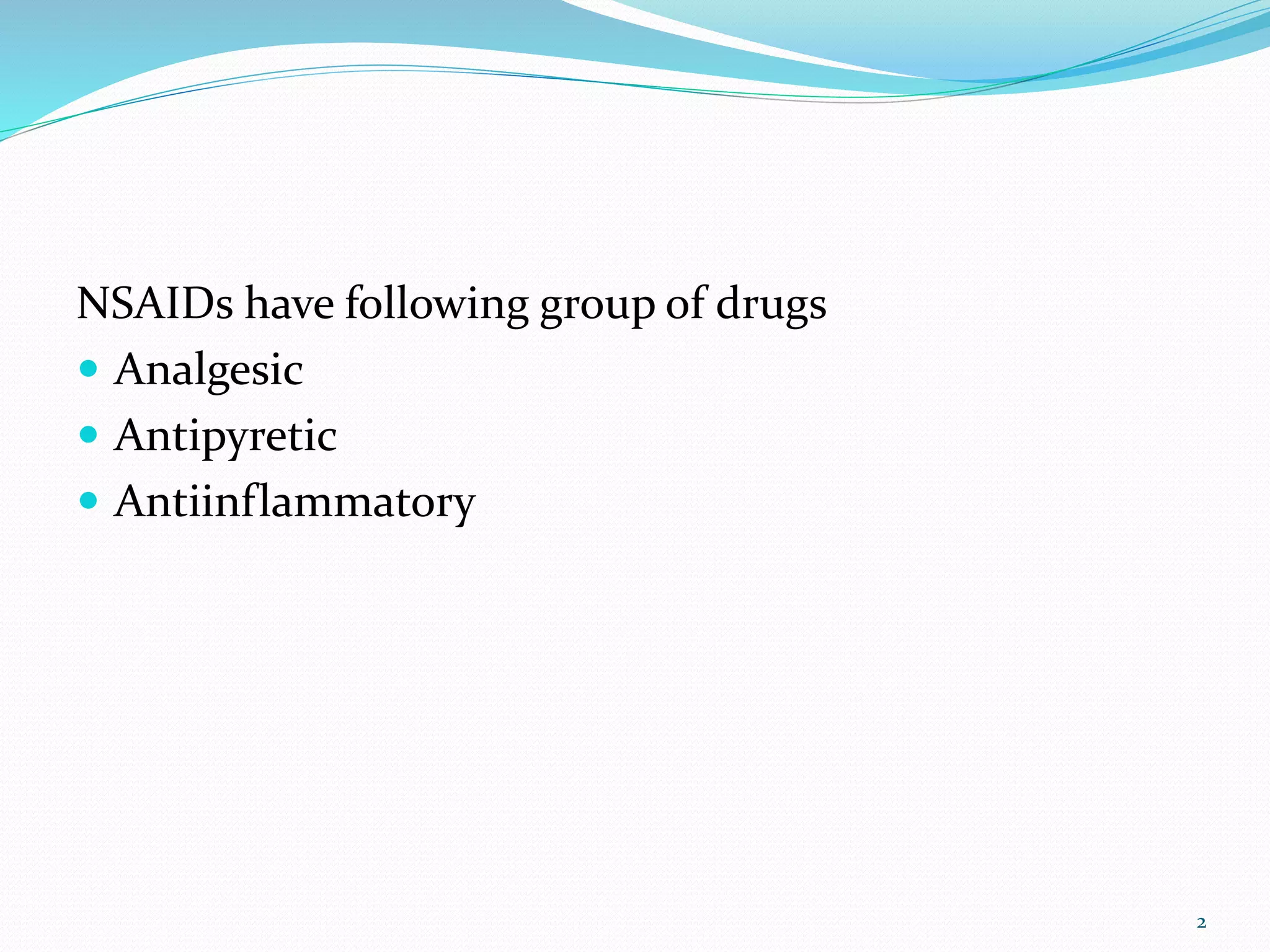 NSAIDs have following group of drugs

- Analgesic
- Antipyretic
- Antiinflammatory

2